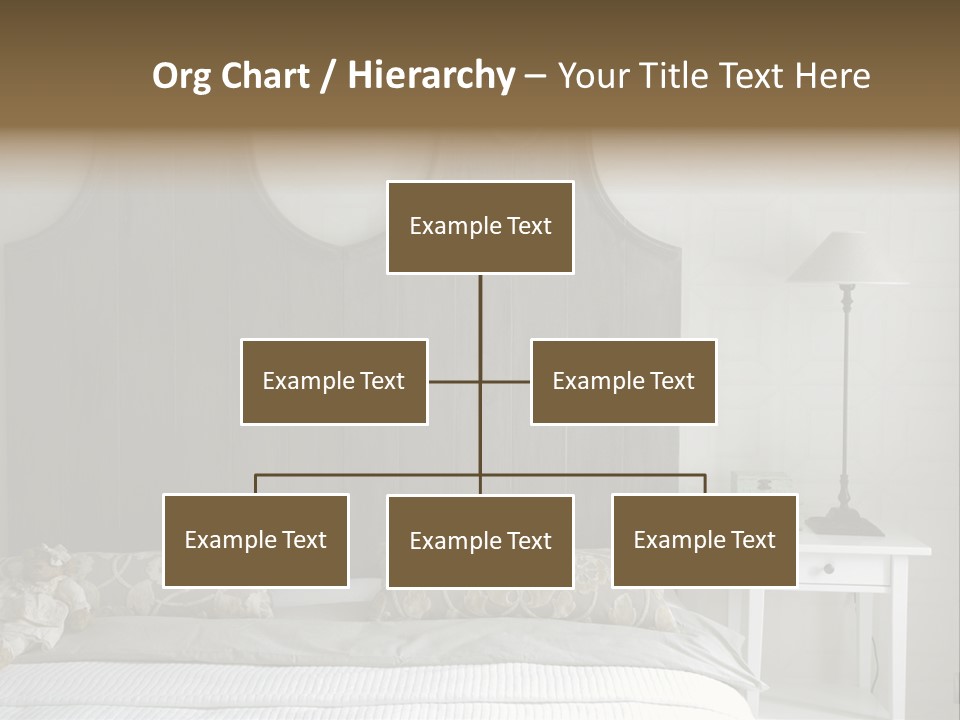 Org Chart / Hierarchy – Your Title Text Here

Example Text

Example Text

Example Text

Example Text

Example Text

Example Text